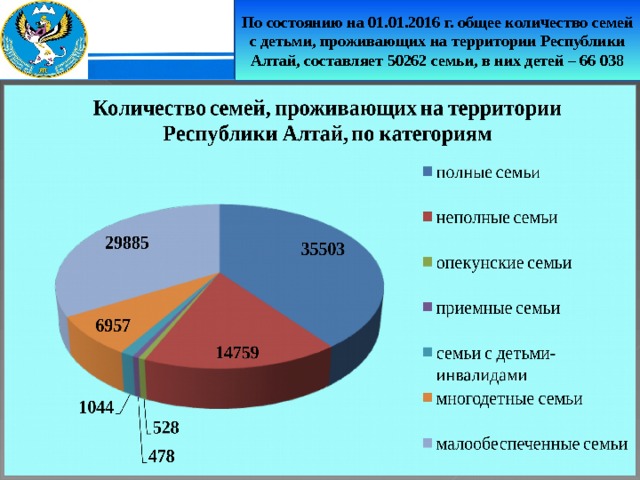 По состоянию на 01.01.2016 г. общее количество семей с детьми, проживающих на территории Республики Алтай, составляет 50262 семьи, в них детей – 66 038

Количество семей, проживающих на территории Республики Алтай, по категориям

29885
35503
6957
14759
1044
528
478

полные семьи
неполные семьи
опекунские семьи
приемные семьи
семьи с детьми-инвалидами
многодетные семьи
малообеспеченные семьи